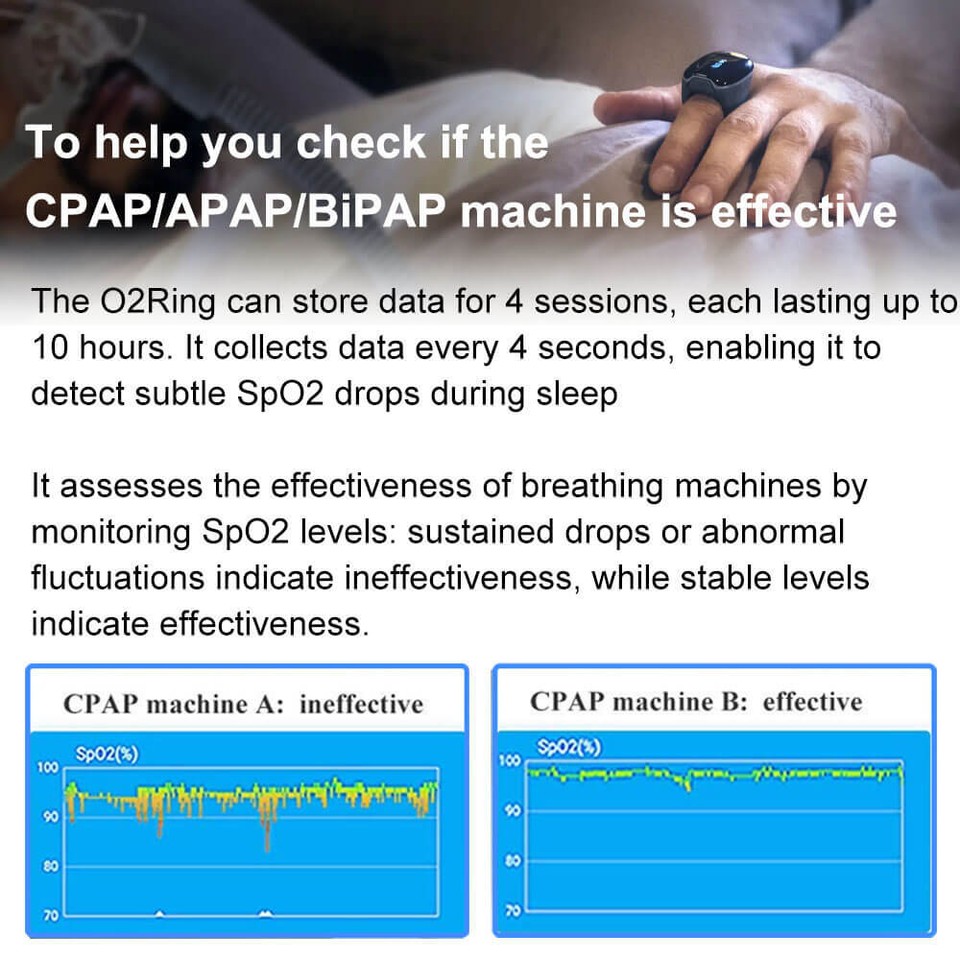 To help you check if the CPAP/APAP/BiPAP machine is effective

The O2Ring can store data for 4 sessions, each lasting up to 10 hours. It collects data every 4 seconds, enabling it to detect subtle SpO2 drops during sleep

It assesses the effectiveness of breathing machines by monitoring SpO2 levels: sustained drops or abnormal fluctuations indicate ineffectiveness, while stable levels indicate effectiveness.

CPAP machine A: ineffective

SpO2(%)
100
90
80
70

CPAP machine B: effective

SpO2(%)
100
90
80
70